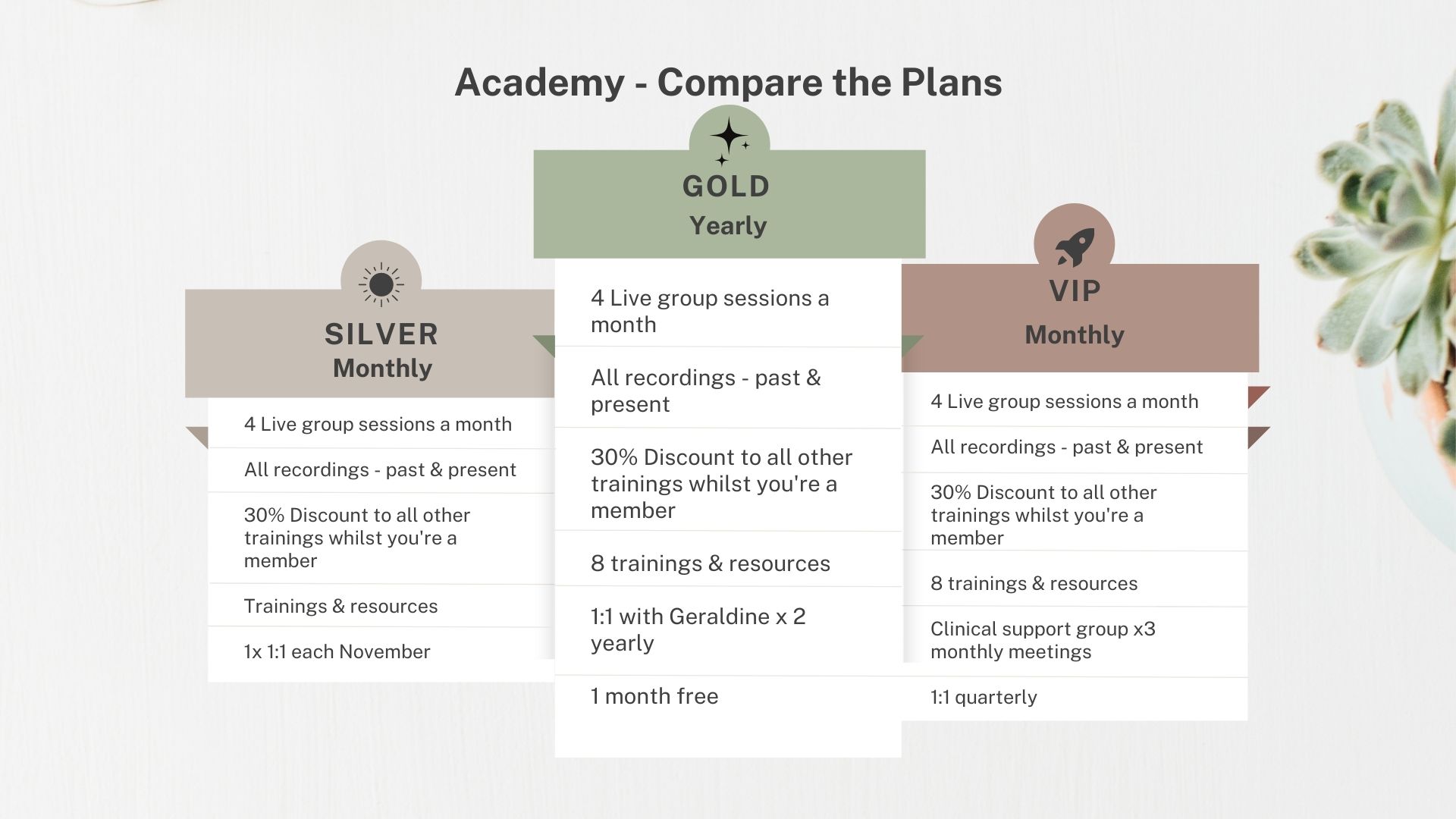 Academy - Compare the Plans

SILVER
Monthly

4 Live group sessions a month

All recordings - past & present

30% Discount to all other trainings whilst you're a member

Trainings & resources

1x 1:1 each November

GOLD
Yearly

4 Live group sessions a month

All recordings - past & present

30% Discount to all other trainings whilst you're a member

8 trainings & resources

1:1 with Geraldine x 2 yearly

1 month free

VIP
Monthly

4 Live group sessions a month

All recordings - past & present

30% Discount to all other trainings whilst you're a member

8 trainings & resources

Clinical support group x3 monthly meetings

1:1 quarterly